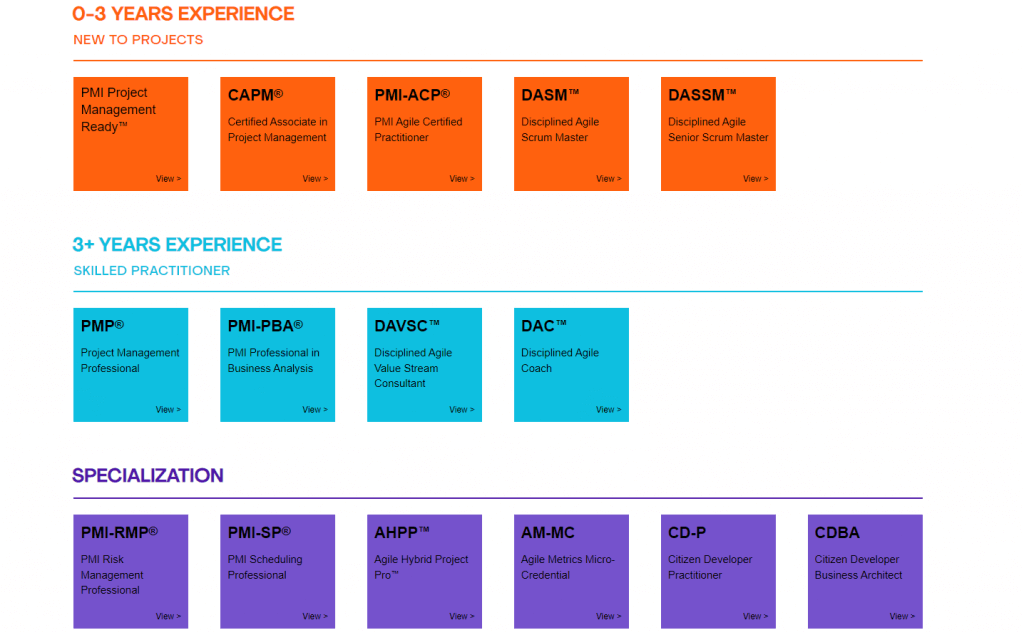 0–3 YEARS EXPERIENCE

NEW TO PROJECTS

PMI Project Management Ready™

View >

CAPM®

Certified Associate in Project Management

View >

PMI-ACP®

PMI Agile Certified Practitioner

View >

DASM™

Disciplined Agile Scrum Master

View >

DASSM™

Disciplined Agile Senior Scrum Master

View >

3+ YEARS EXPERIENCE

SKILLED PRACTITIONER

PMP®

Project Management Professional

View >

PMI-PBA®

PMI Professional in Business Analysis

View >

DAVSC™

Disciplined Agile Value Stream Consultant

View >

DAC™

Disciplined Agile Coach

View >

SPECIALIZATION

PMI-RMP®

PMI Risk Management Professional

View >

PMI-SP®

PMI Scheduling Professional

View >

AHPP™

Agile Hybrid Project Pro™

View >

AM-MC

Agile Metrics Micro-Credential

View >

CD-P

Citizen Developer Practitioner

View >

CDBA

Citizen Developer Business Architect

View >